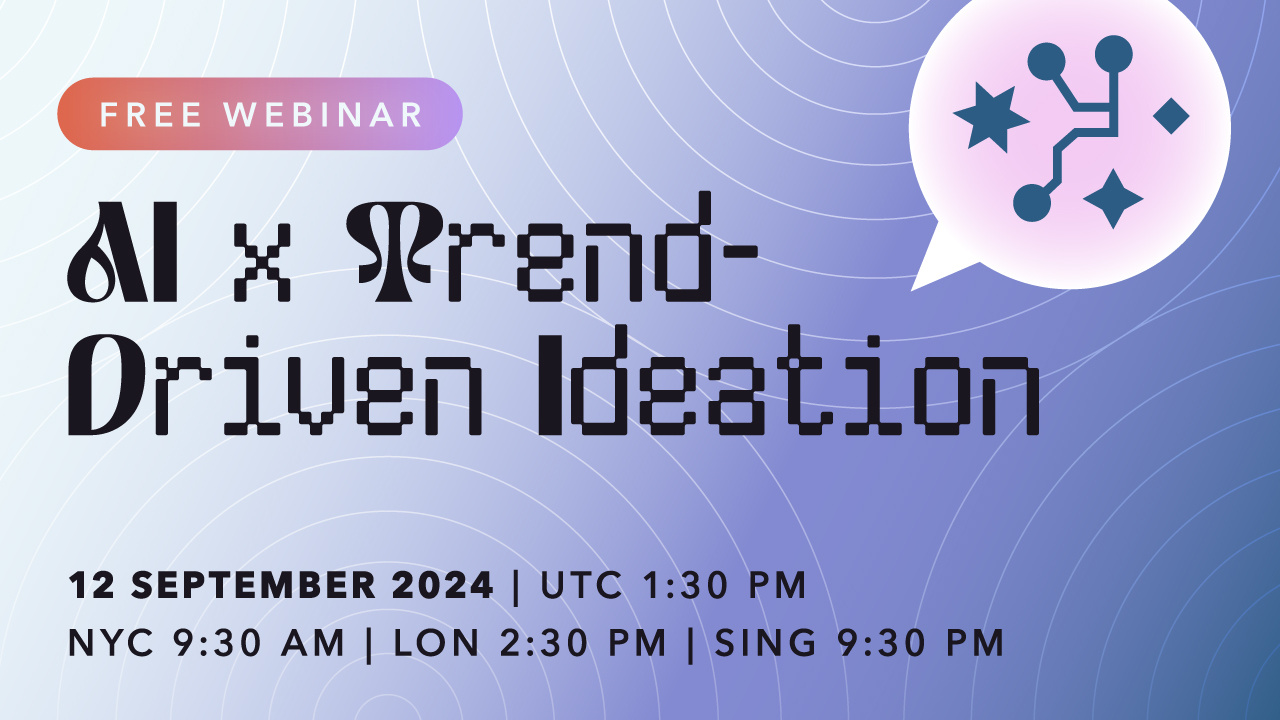 FREE WEBINAR

AI x Trend-Driven Ideation

12 SEPTEMBER 2024 | UTC 1:30 PM
NYC 9:30 AM | LON 2:30 PM | SING 9:30 PM